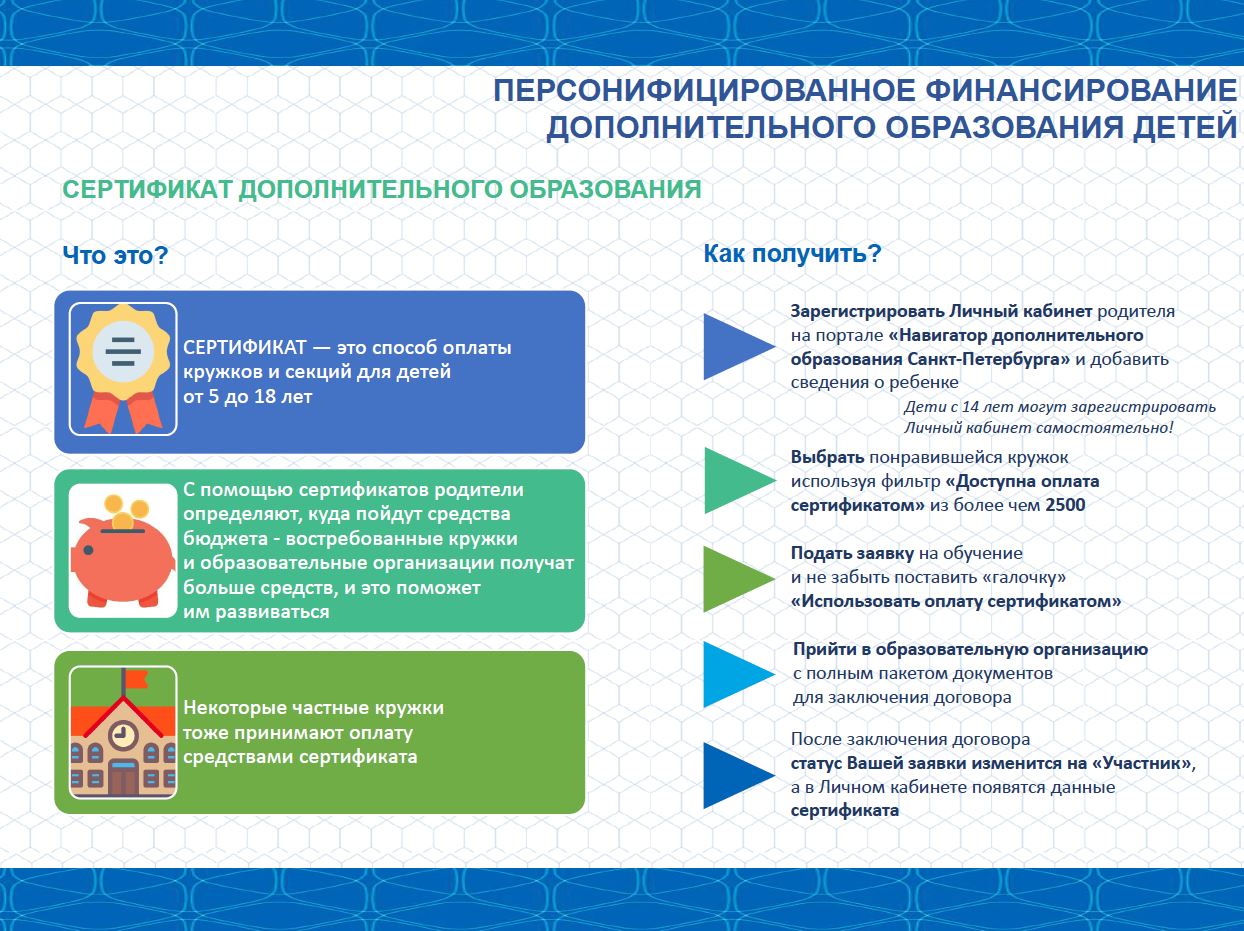 ПЕРСОНИФИЦИРОВАННОЕ ФИНАНСИРОВАНИЕ ДОПОЛНИТЕЛЬНОГО ОБРАЗОВАНИЯ ДЕТЕЙ

СЕРТИФИКАТ ДОПОЛНИТЕЛЬНОГО ОБРАЗОВАНИЯ

Что это?

СЕРТИФИКАТ — это способ оплаты кружков и секций для детей от 5 до 18 лет

С помощью сертификатов родители определяют, куда пойдут средства бюджета - востребованные кружки и образовательные организации получат больше средств, и это поможет им развиваться

Некоторые частные кружки тоже принимают оплату средствами сертификата

Как получить?

Зарегистрировать Личный кабинет родителя на портале «Навигатор дополнительного образования Санкт-Петербурга» и добавить сведения о ребенке

Дети с 14 лет могут зарегистрировать Личный кабинет самостоятельно!

Выбрать понравившейся кружок используя фильтр «Доступна оплата сертификатом» из более чем 2500

Подать заявку на обучение и не забыть поставить «галочку» «Использовать оплату сертификатом»

Прийти в образовательную организацию с полным пакетом документов для заключения договора

После заключения договора статус Вашей заявки изменится на «Участник», а в Личном кабинете появятся данные сертификата